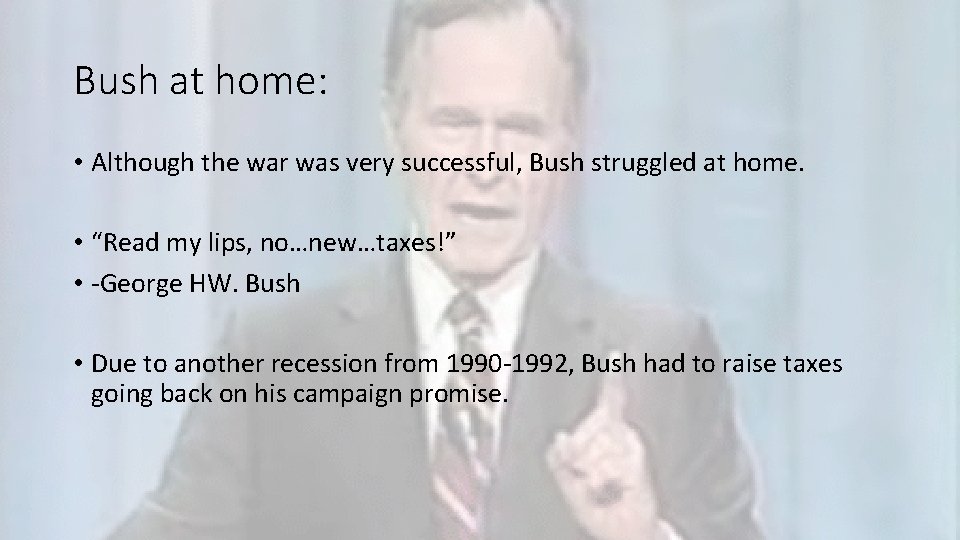 Bush at home:

• Although the war was very successful, Bush struggled at home.

• “Read my lips, no…new…taxes!”
• -George HW. Bush

• Due to another recession from 1990-1992, Bush had to raise taxes going back on his campaign promise.